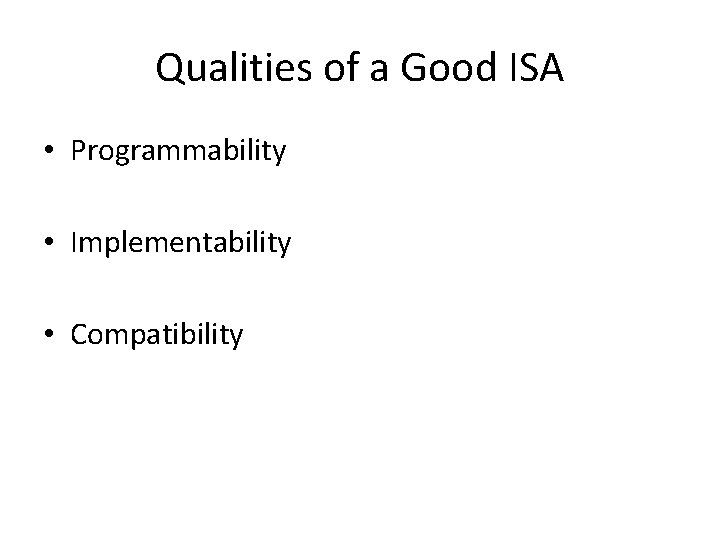 Qualities of a Good ISA

• Programmability

• Implementability

• Compatibility